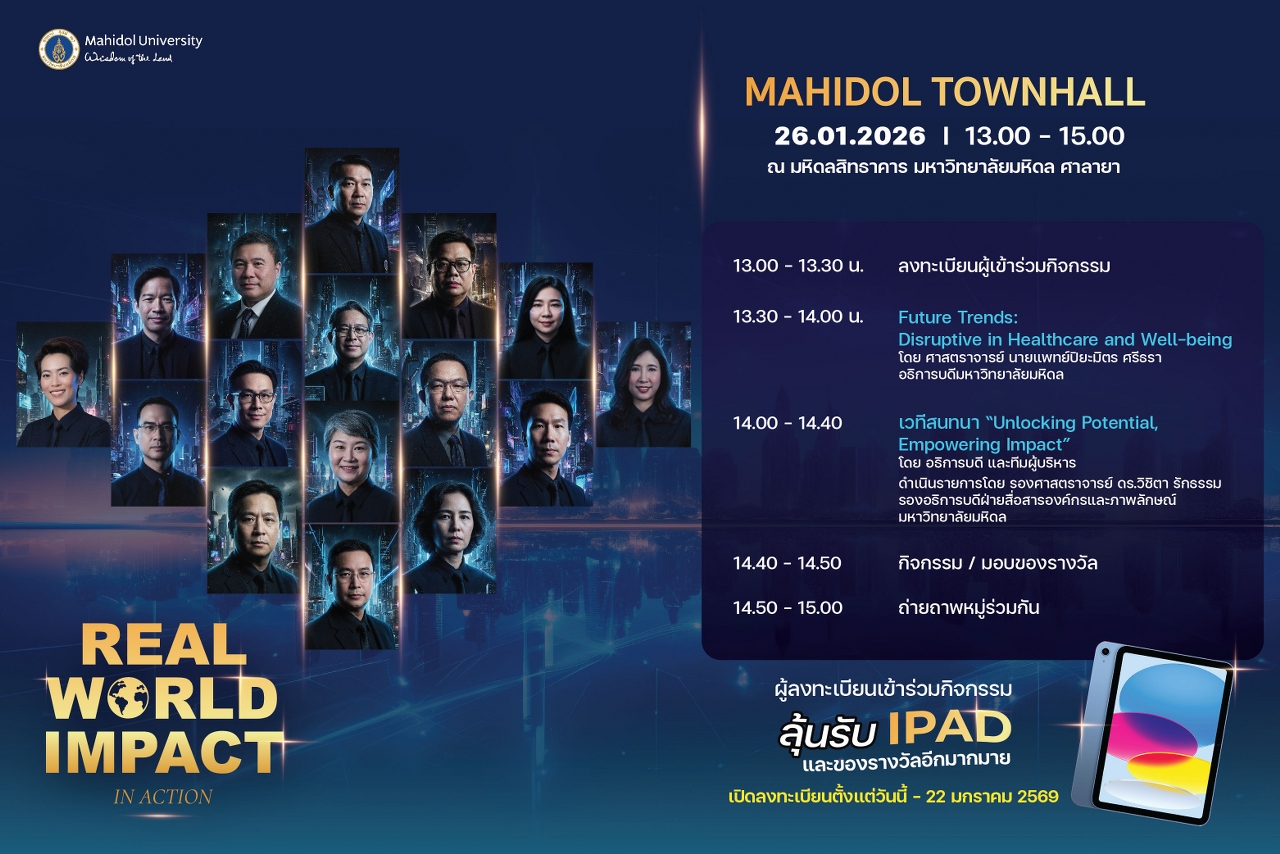 Mahidol University
Wisdom of the Land

MAHIDOL TOWNHALL
26.01.2026 I 13.00 - 15.00
ณ มหิดลสิทธาคาร มหาวิทยาลัยมหิดล ศาลายา

13.00 - 13.30 น. ลงทะเบียนผู้เข้าร่วมกิจกรรม

13.30 - 14.00 น. Future Trends: Disruptive in Healthcare and Well-being
โดย ศาสตราจารย์ นายแพทย์ปิยะมิตร ศรีธรา
อธิการบดีมหาวิทยาลัยมหิดล

14.00 - 14.40 เวทีสนทนา "Unlocking Potential, Empowering Impact"
โดย อธิการบดี และทีมผู้บริหาร
ดำเนินรายการโดย รองศาสตราจารย์ ดร.วิชิตา รักธรรม
รองอธิการบดีฝ่ายสื่อสารองค์กรและภาพลักษณ์
มหาวิทยาลัยมหิดล

14.40 - 14.50 กิจกรรม / มอบของรางวัล

14.50 - 15.00 ถ่ายภาพหมู่ร่วมกัน

REAL WORLD IMPACT
IN ACTION

ผู้ลงทะเบียนเข้าร่วมกิจกรรม
ลุ้นรับ IPAD
และของรางวัลอีกมากมาย
เปิดลงทะเบียนตั้งแต่วันนี้ - 22 มกราคม 2569